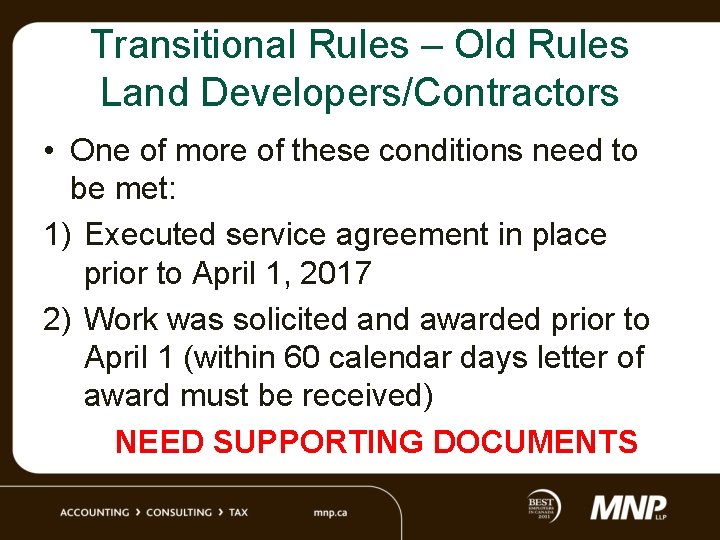 Transitional Rules – Old Rules
Land Developers/Contractors

• One of more of these conditions need to be met:

1) Executed service agreement in place prior to April 1, 2017

2) Work was solicited and awarded prior to April 1 (within 60 calendar days letter of award must be received)

NEED SUPPORTING DOCUMENTS

ACCOUNTING › CONSULTING › TAX mnp.ca

BEST EMPLOYERS IN CANADA 2011

MNP LLP